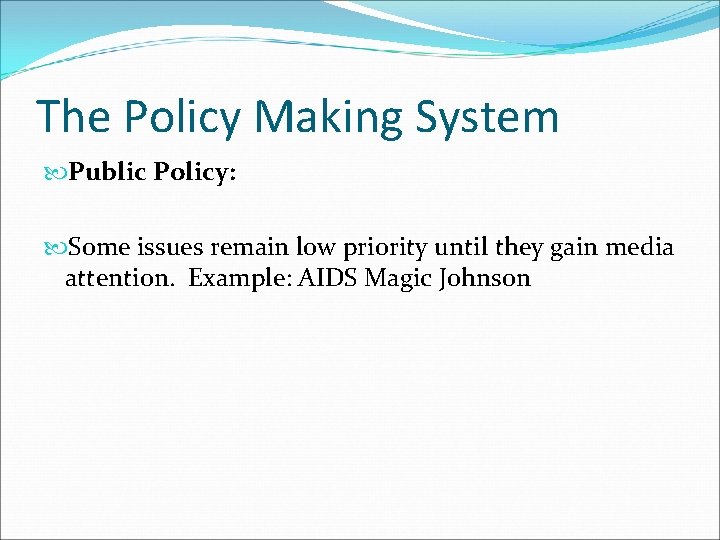 The Policy Making System

Public Policy:

Some issues remain low priority until they gain media attention. Example: AIDS Magic Johnson